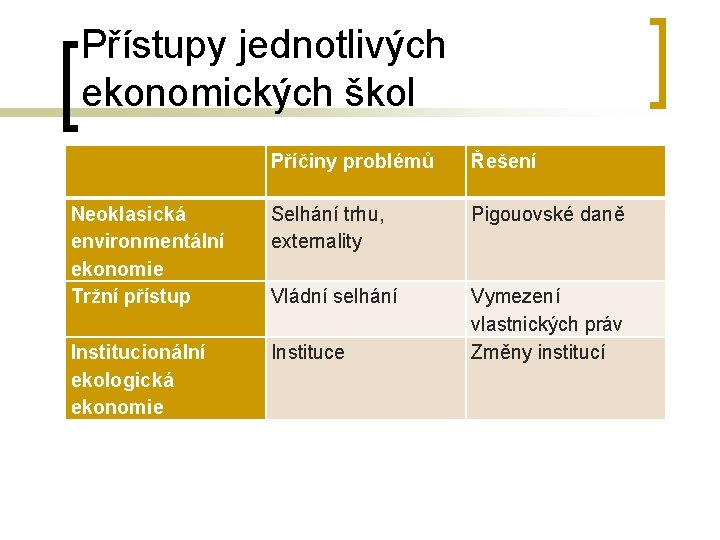 Přístupy jednotlivých ekonomických škol

| | Příčiny problémů | Řešení |
|---|---|---|
| Neoklasická environmentální ekonomie | Selhání trhu, externality | Pigouovské daně |
| Tržní přístup | Vládní selhání | Vymezení vlastnických práv |
| Institucionální ekologická ekonomie | Instituce | Změny institucí |